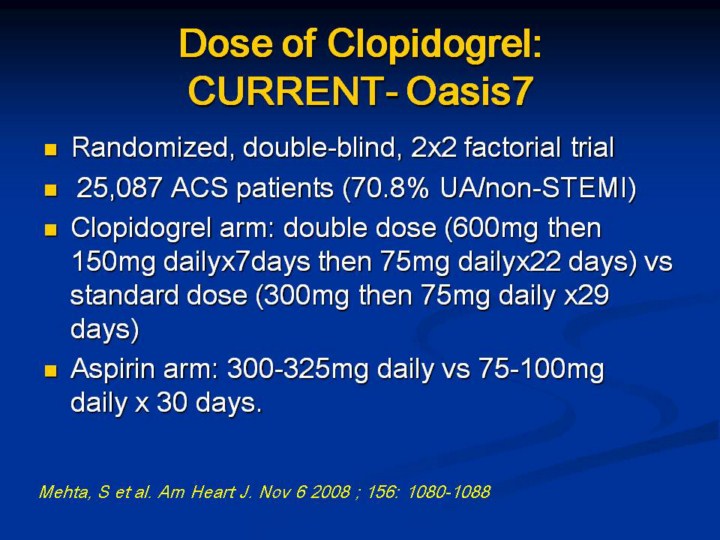 Dose of Clopidogrel: CURRENT- Oasis7

- Randomized, double-blind, 2x2 factorial trial
- 25,087 ACS patients (70.8% UA/non-STEMI)
- Clopidogrel arm: double dose (600mg then 150mg dailyx7days then 75mg dailyx22 days) vs standard dose (300mg then 75mg daily x29 days)
- Aspirin arm: 300-325mg daily vs 75-100mg daily x 30 days.

Mehta, S et al. Am Heart J. Nov 6 2008 ; 156: 1080-1088